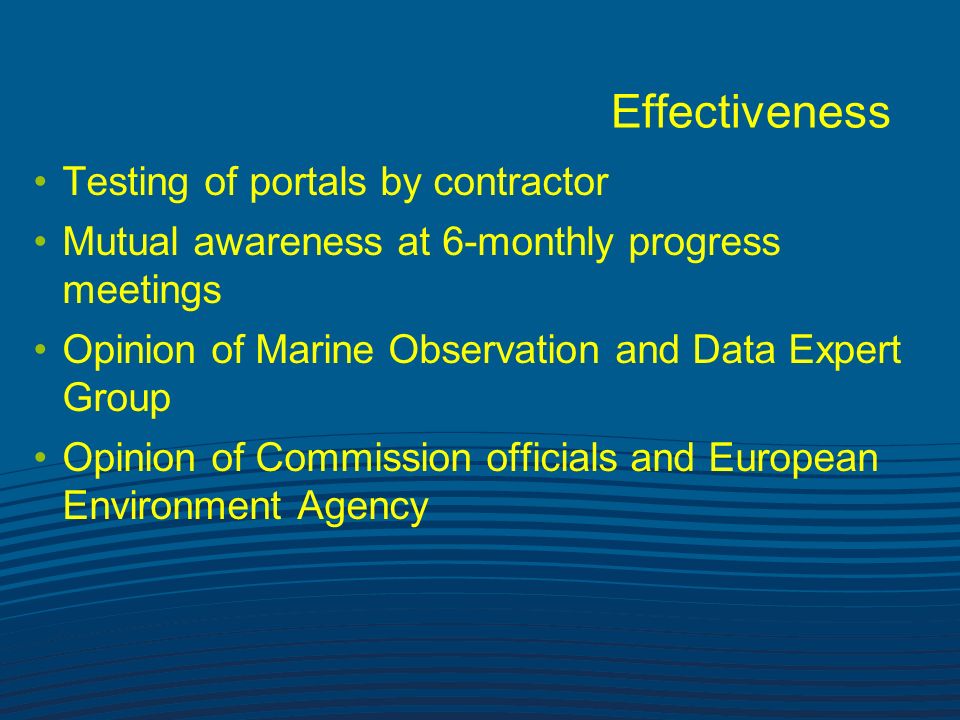 Effectiveness

• Testing of portals by contractor
• Mutual awareness at 6-monthly progress meetings
• Opinion of Marine Observation and Data Expert Group
• Opinion of Commission officials and European Environment Agency